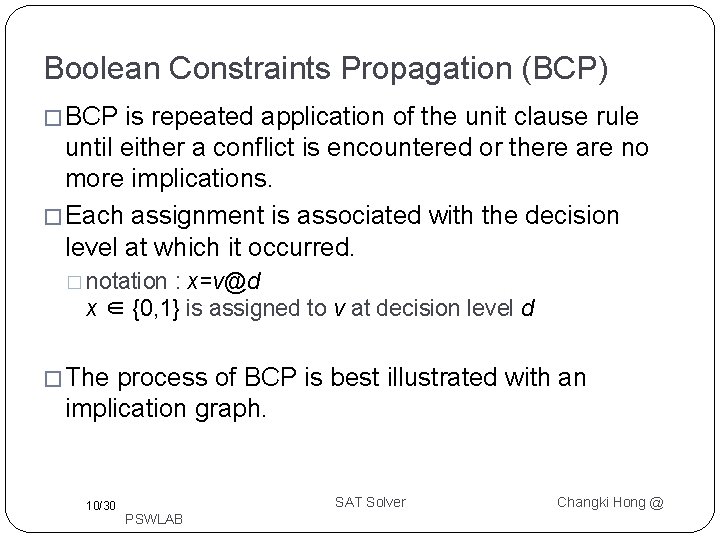 Boolean Constraints Propagation (BCP)

□ BCP is repeated application of the unit clause rule until either a conflict is encountered or there are no more implications.

□ Each assignment is associated with the decision level at which it occurred.

□ notation : $x=v@d$
$x \in \{0,1\}$ is assigned to $v$ at decision level $d$

□ The process of BCP is best illustrated with an implication graph.

10/30 SAT Solver Changki Hong @ PSWLAB